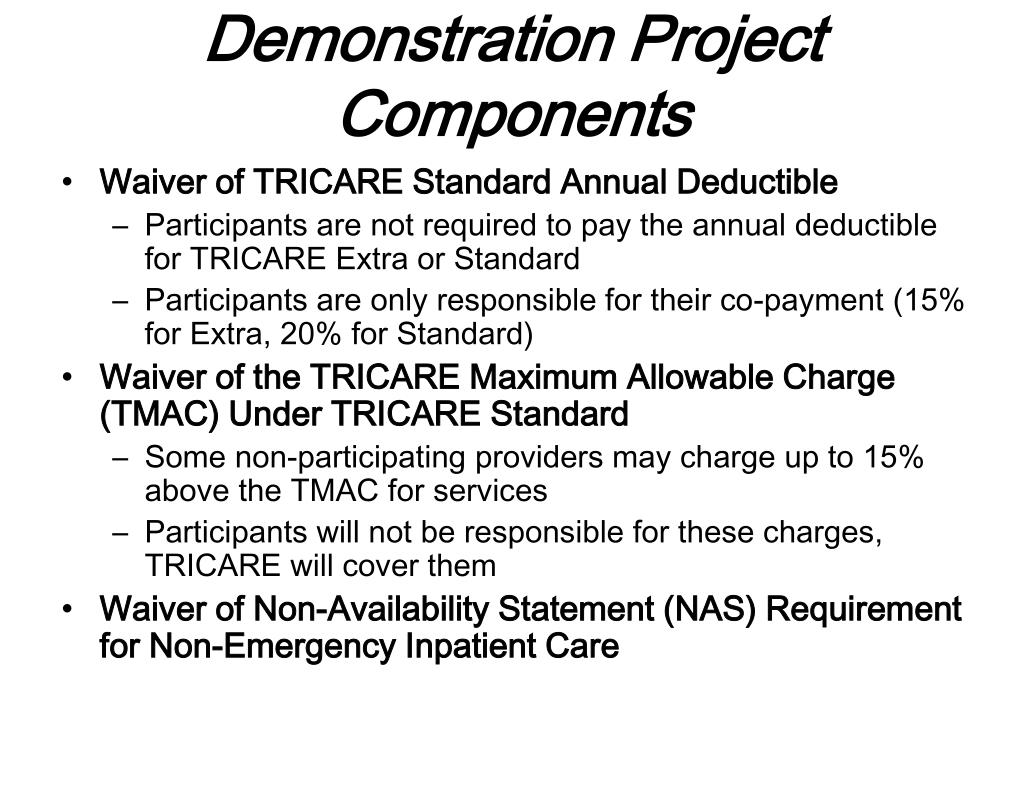 Demonstration Project Components

• Waiver of TRICARE Standard Annual Deductible
– Participants are not required to pay the annual deductible for TRICARE Extra or Standard
– Participants are only responsible for their co-payment (15% for Extra, 20% for Standard)

• Waiver of the TRICARE Maximum Allowable Charge (TMAC) Under TRICARE Standard
– Some non-participating providers may charge up to 15% above the TMAC for services
– Participants will not be responsible for these charges, TRICARE will cover them

• Waiver of Non-Availability Statement (NAS) Requirement for Non-Emergency Inpatient Care